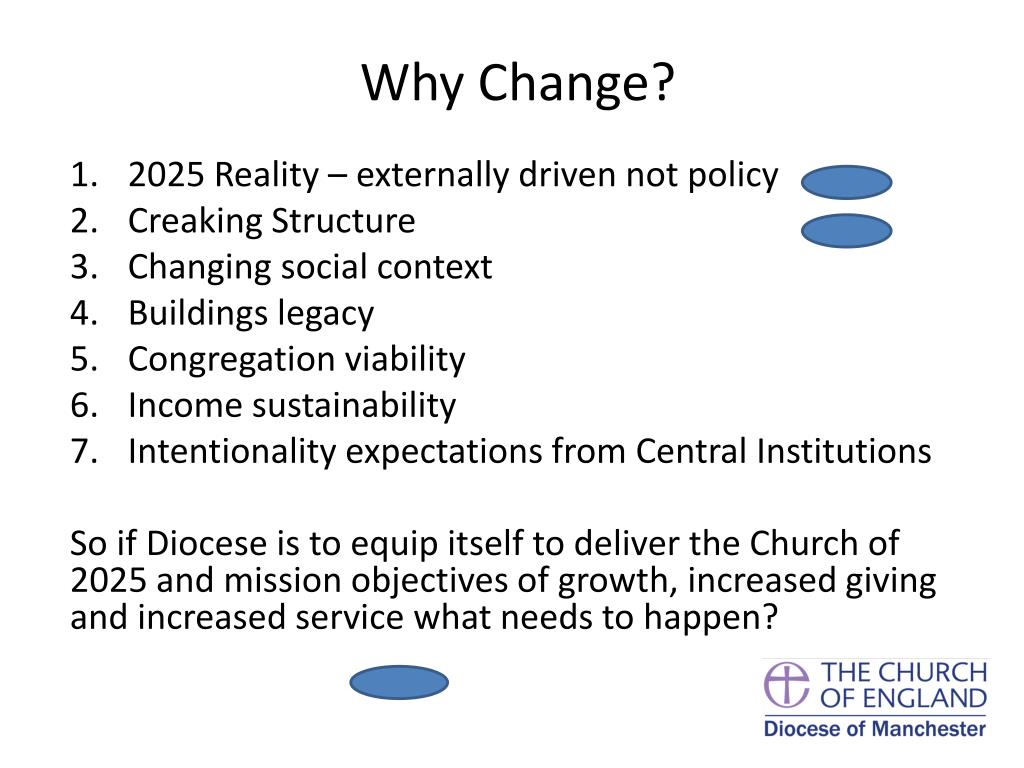 Why Change?

1. 2025 Reality – externally driven not policy
2. Creaking Structure
3. Changing social context
4. Buildings legacy
5. Congregation viability
6. Income sustainability
7. Intentionality expectations from Central Institutions

So if Diocese is to equip itself to deliver the Church of 2025 and mission objectives of growth, increased giving and increased service what needs to happen?

THE CHURCH OF ENGLAND
Diocese of Manchester